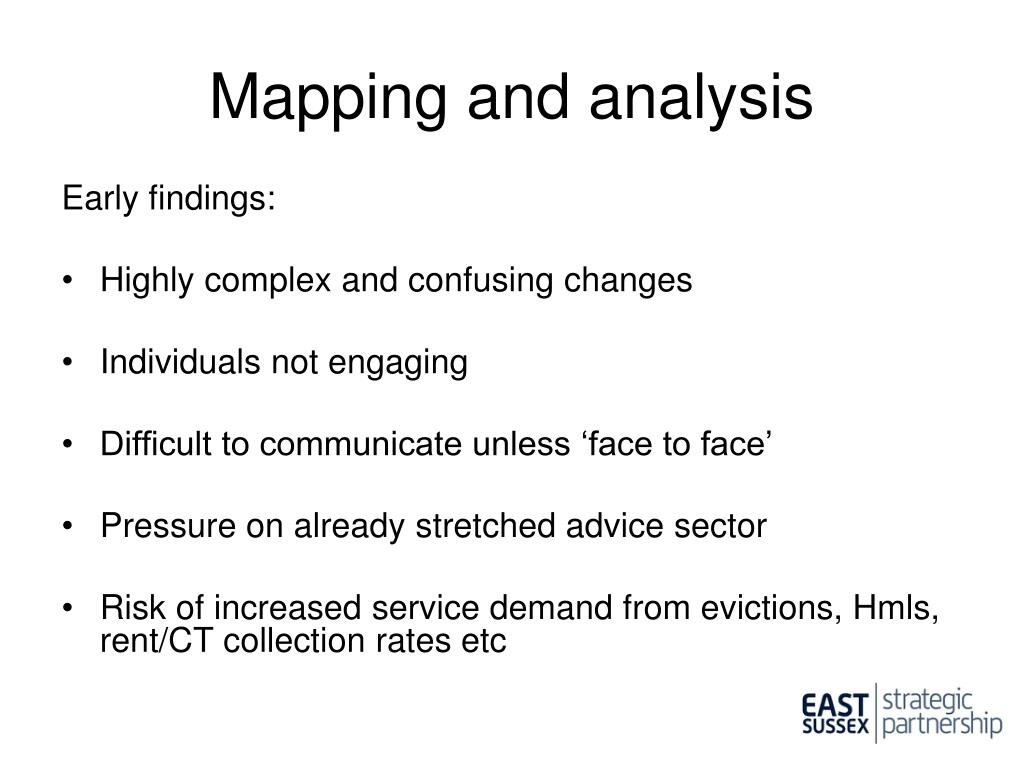 Mapping and analysis

Early findings:

• Highly complex and confusing changes

• Individuals not engaging

• Difficult to communicate unless ‘face to face’

• Pressure on already stretched advice sector

• Risk of increased service demand from evictions, Hmls, rent/CT collection rates etc

EAST SUSSEX strategic partnership